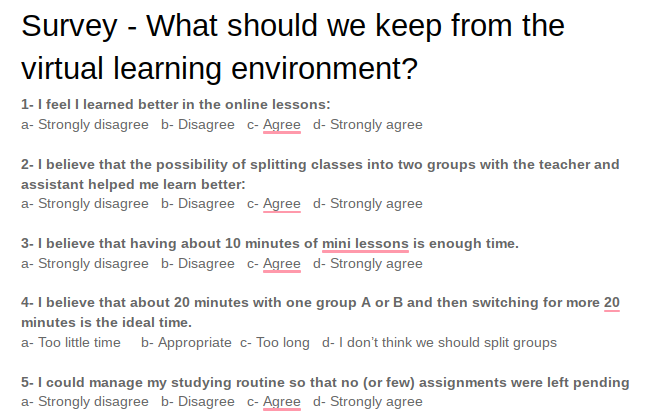 Survey - What should we keep from the virtual learning environment?

1- I feel I learned better in the online lessons:
a- Strongly disagree b- Disagree c- Agree d- Strongly agree

2- I believe that the possibility of splitting classes into two groups with the teacher and assistant helped me learn better:
a- Strongly disagree b- Disagree c- Agree d- Strongly agree

3- I believe that having about 10 minutes of mini lessons is enough time.
a- Strongly disagree b- Disagree c- Agree d- Strongly agree

4- I believe that about 20 minutes with one group A or B and then switching for more 20 minutes is the ideal time.
a- Too little time b- Appropriate c- Too long d- I don't think we should split groups

5- I could manage my studying routine so that no (or few) assignments were left pending
a- Strongly disagree b- Disagree c- Agree d- Strongly agree